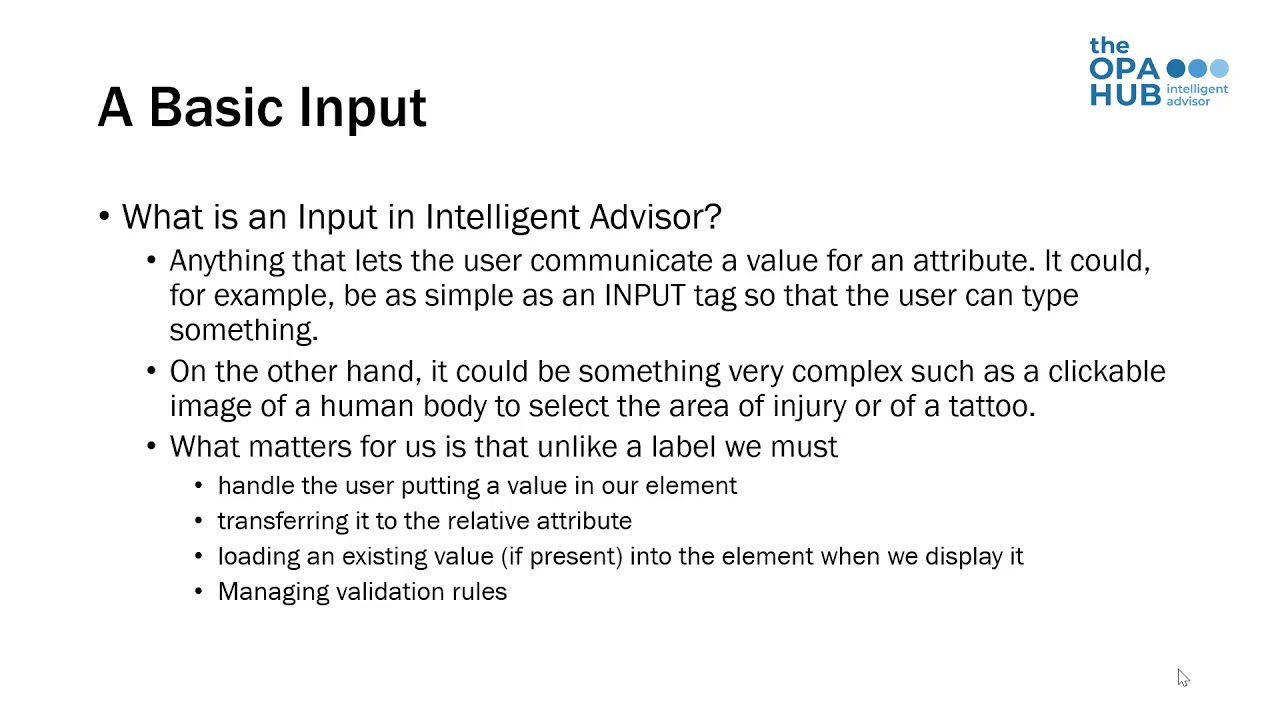 the OPA HUB intelligent advisor

A Basic Input

• What is an Input in Intelligent Advisor?
• Anything that lets the user communicate a value for an attribute. It could, for example, be as simple as an INPUT tag so that the user can type something.
• On the other hand, it could be something very complex such as a clickable image of a human body to select the area of injury or of a tattoo.
• What matters for us is that unlike a label we must
• handle the user putting a value in our element
• transferring it to the relative attribute
• loading an existing value (if present) into the element when we display it
• Managing validation rules